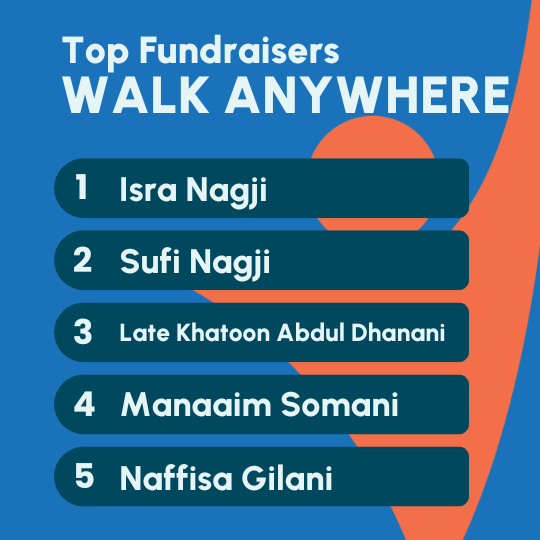 Top Fundraisers
WALK ANYWHERE

1 Isra Nagji

2 Sufi Nagji

3 Late Khatoon Abdul Dhanani

4 Manaaim Somani

5 Naffisa Gilani